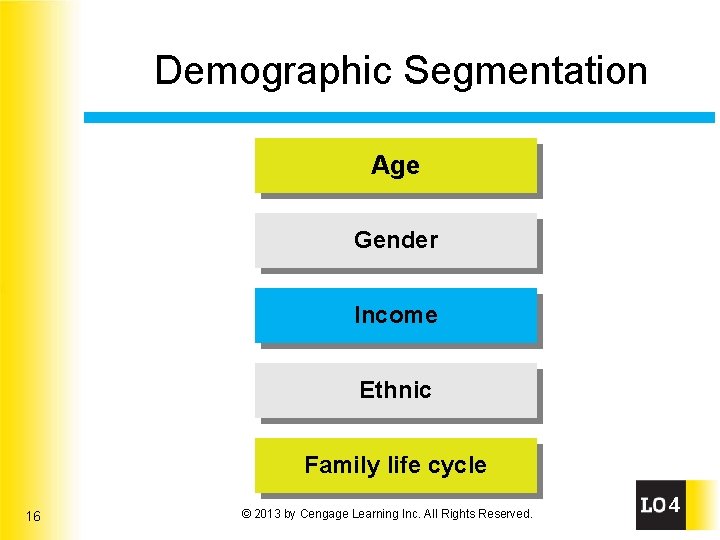 Demographic Segmentation

Age

Gender

Income

Ethnic

Family life cycle

16

© 2013 by Cengage Learning Inc. All Rights Reserved.

LO4